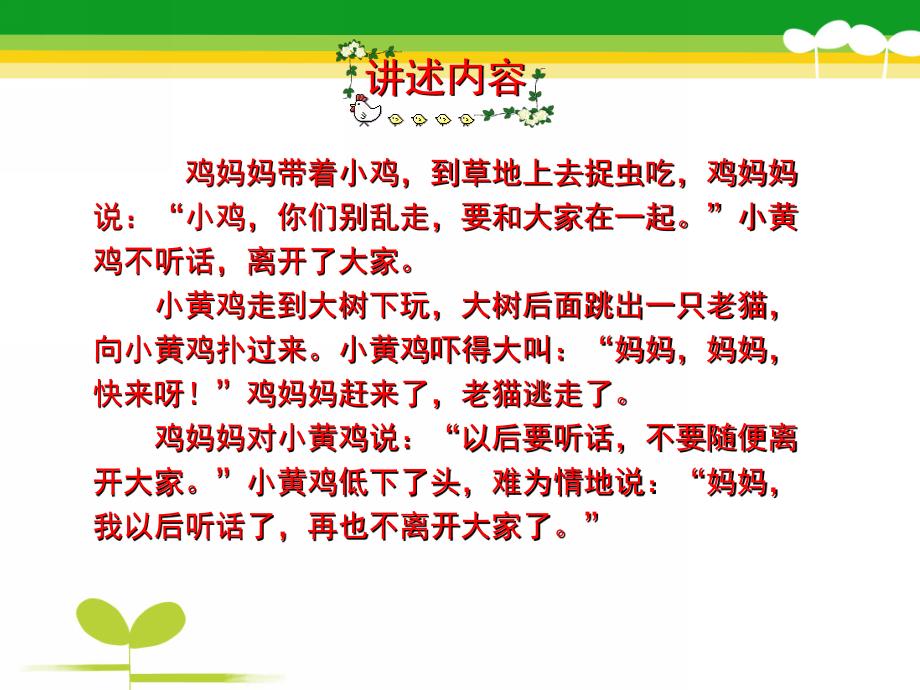 讲述内容

鸡妈妈带着小鸡，到草地上去捉虫吃，鸡妈妈说：“小鸡，你们别乱走，要和大家在一起。”小黄鸡不听话，离开了大家。

小黄鸡走到大树下玩，大树后面跳出一只老猫，向小黄鸡扑过来。小黄鸡吓得大叫：“妈妈，妈妈，快来呀！”鸡妈妈赶来了，老猫逃走了。

鸡妈妈对小黄鸡说：“以后要听话，不要随便离开大家。”小黄鸡低下了头，难为情地说：“妈妈，我以后听话了，再也不离开大家了。”